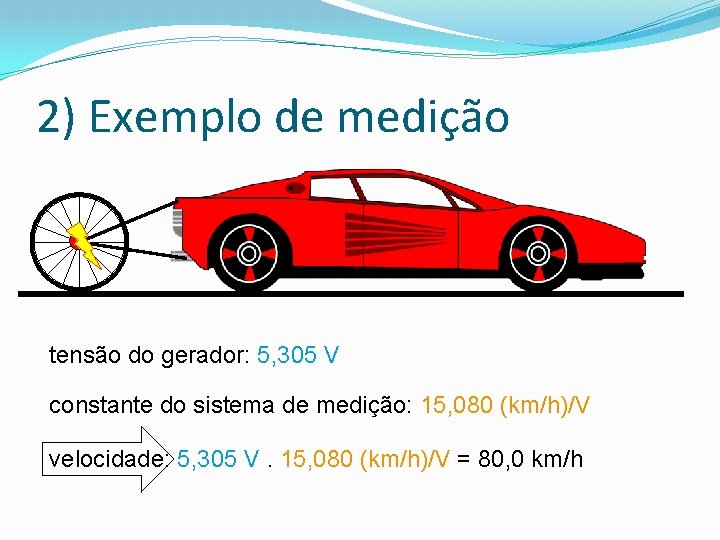 2) Exemplo de medição

tensão do gerador: 5,305 V

constante do sistema de medição: 15,080 (km/h)/V

velocidade: 5,305 V . 15,080 (km/h)/V = 80,0 km/h